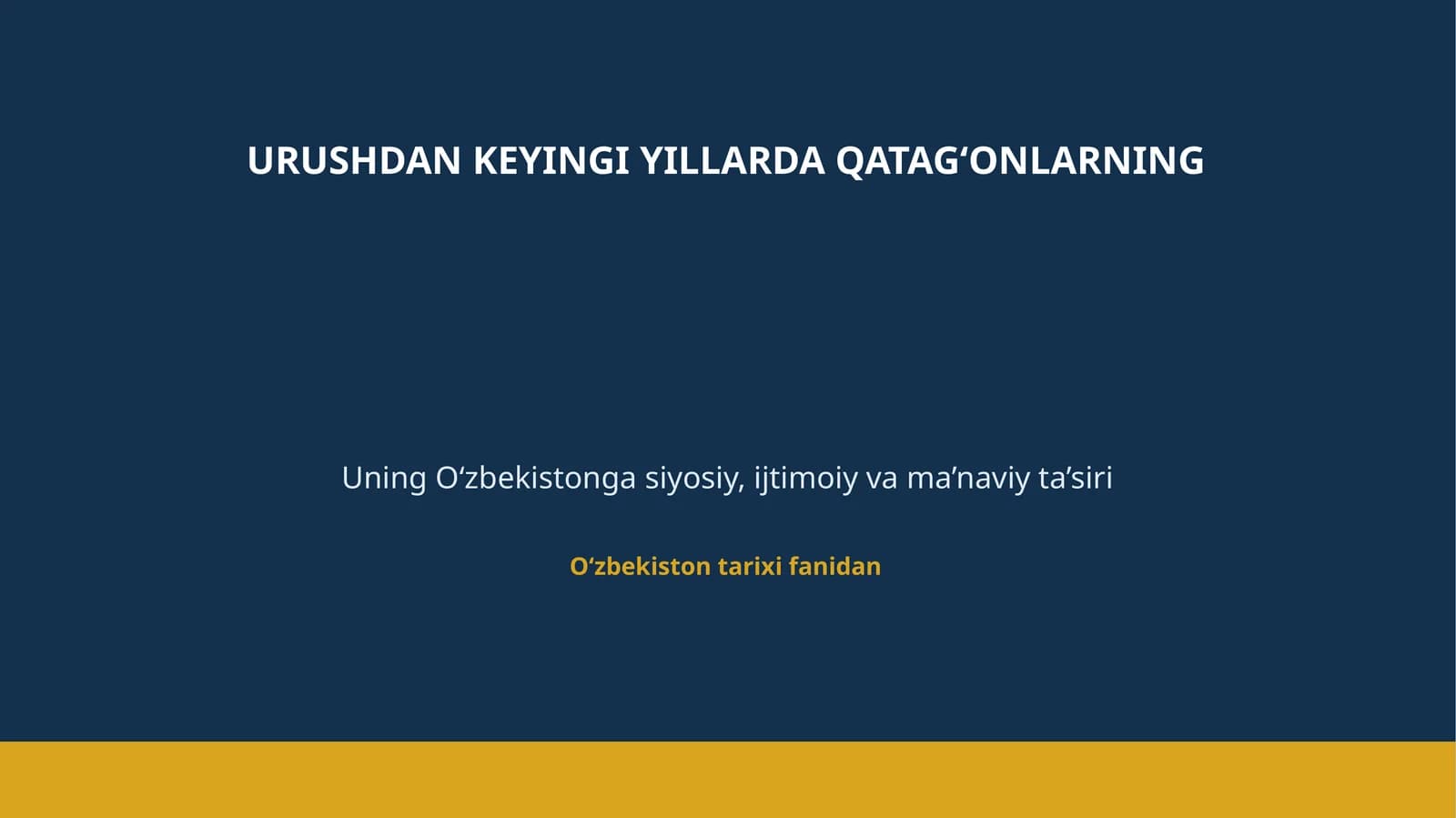 URUSHDAN KEYINGI YILLARDA QATAG'ONLARNING

Uning O'zbekistonga siyosiy, ijtimoiy va ma'naviy ta'siri

O'zbekiston tarixi fanidan